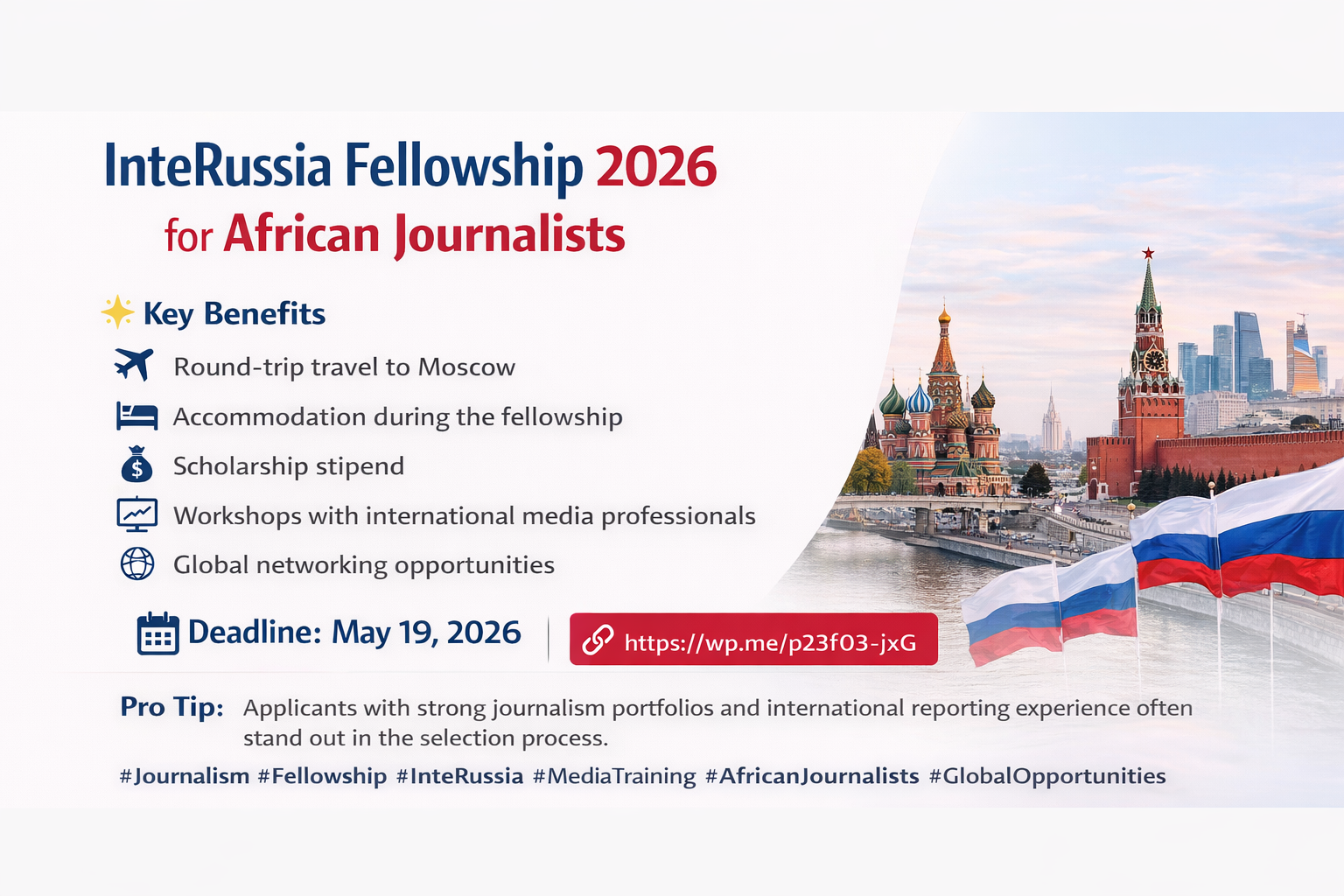 InteRussia Fellowship 2026
for African Journalists

Key Benefits

Round-trip travel to Moscow

Accommodation during the fellowship

Scholarship stipend

Workshops with international media professionals

Global networking opportunities

Deadline: May 19, 2026

https://wp.me/p23f03-jxG

Pro Tip: Applicants with strong journalism portfolios and international reporting experience often stand out in the selection process.

#Journalism #Fellowship #InteRussia #MediaTraining #AfricanJournalists #GlobalOpportunities